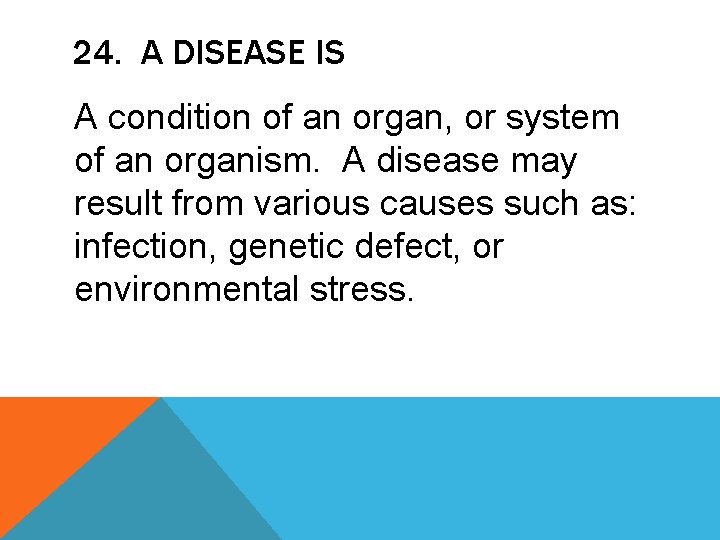 24. A DISEASE IS

A condition of an organ, or system of an organism. A disease may result from various causes such as: infection, genetic defect, or environmental stress.